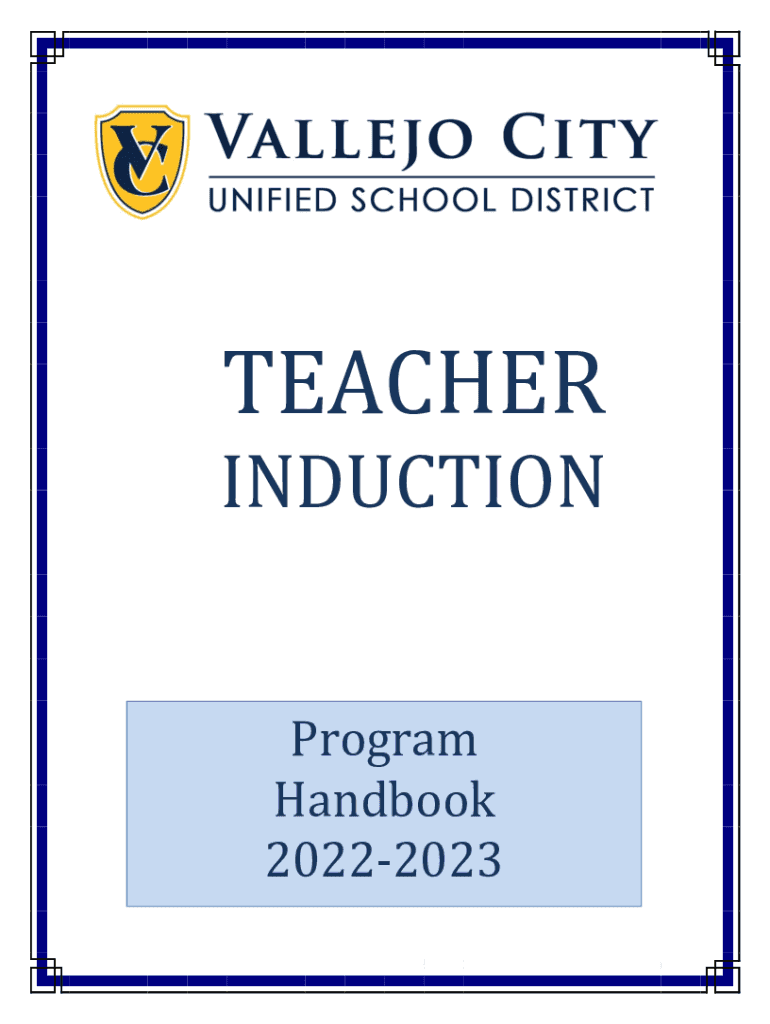 VC

VALLEJO CITY
UNIFIED SCHOOL DISTRICT

TEACHER
INDUCTION

Program
Handbook
2022-2023